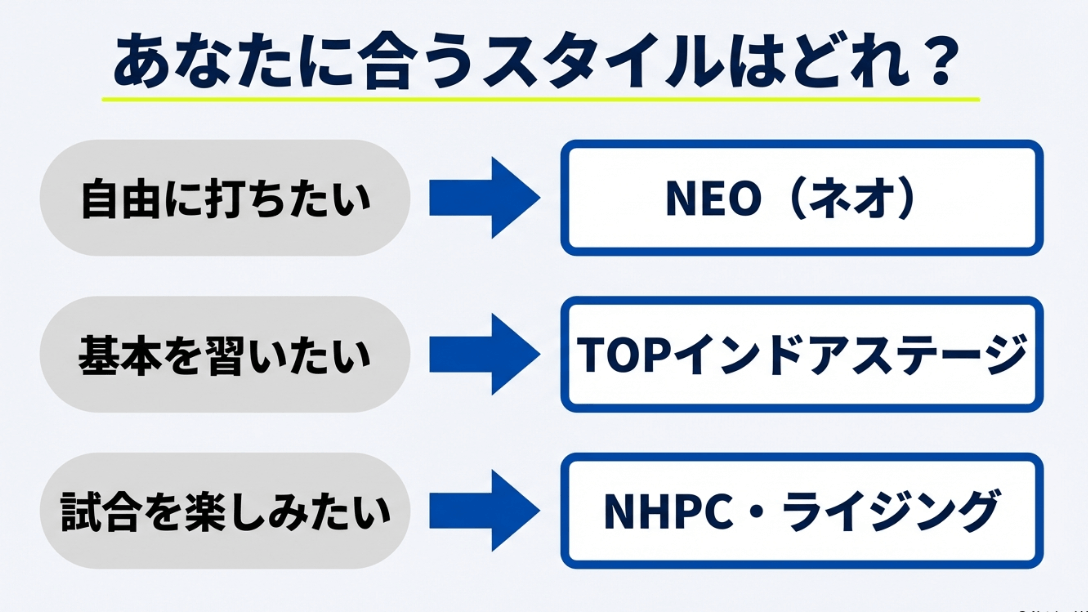 あなたに合うスタイルはどれ？

自由に打ちたい

NEO（ネオ）

基本を習いたい

TOPインドアステージ

試合を楽しみたい

NHPC・ライジング